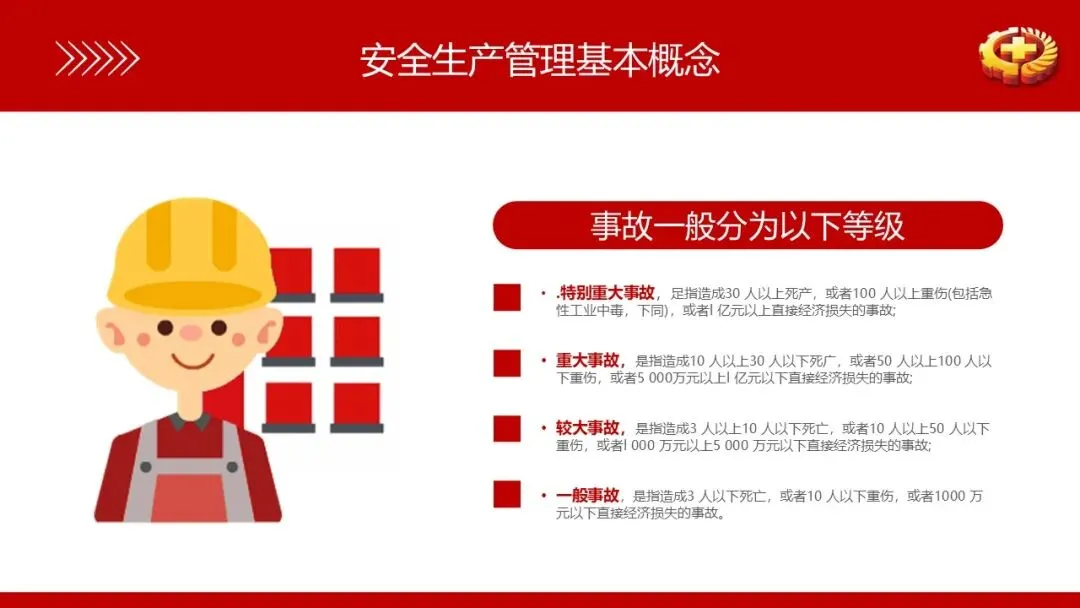 安全生产管理基本概念

事故一般分为以下等级

• .特别重大事故，足指造成30 人以上死产，或者100 人以上重伤(包括急性工业中毒，下同)，或者l 亿元以上直接经济损失的事故;

• 重大事故，是指造成10 人以上30 人以下死广，或者50 人以上100 人以下重伤，或者5 000万元以上l 亿元以下直接经济损失的事故;

• 较大事故，是指造成3 人以上10 人以下死亡，或者10 人以上50 人以下重伤，或者l 000 万元以上5 000 万元以下直接经济损失的事故;

• 一般事故，是指造成3 人以下死亡，或者10 人以下重伤，或者1000 万元以下直接经济损失的事故。